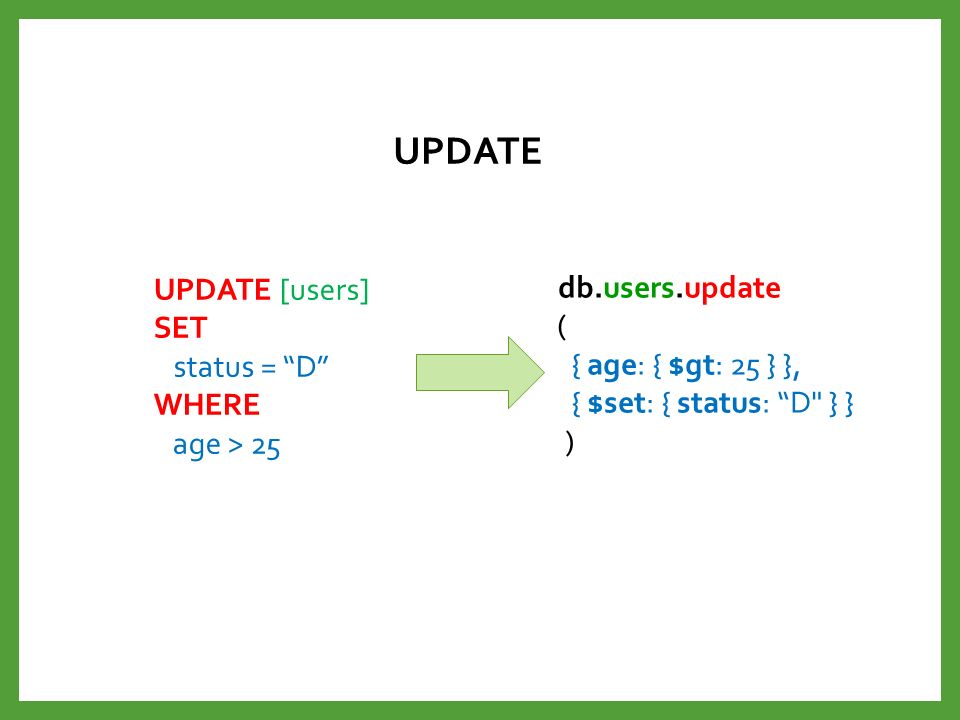 UPDATE

UPDATE [users]
SET
status = “D”
WHERE
age > 25

db.users.update
(
{ age: { $gt: 25 } },
{ $set: { status: “D" } }
)